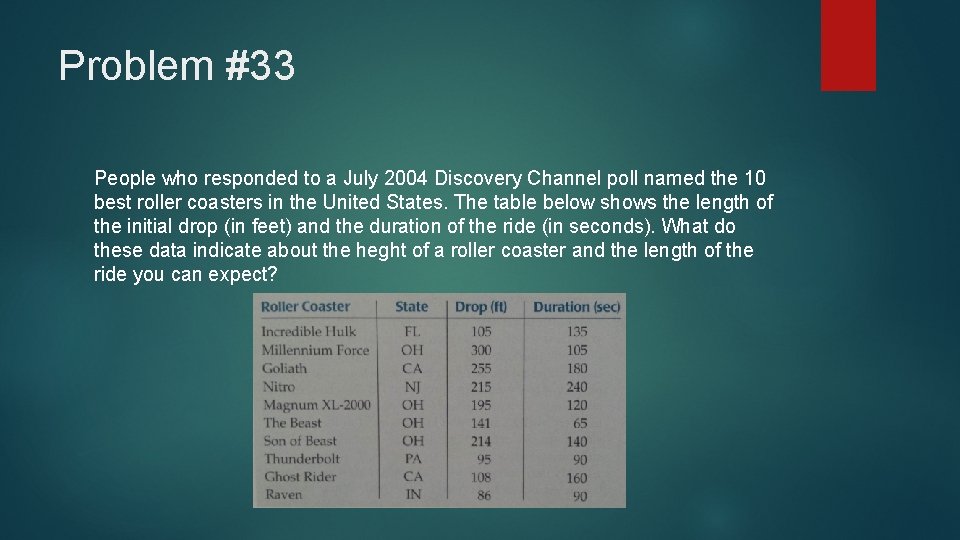 Problem #33

People who responded to a July 2004 Discovery Channel poll named the 10 best roller coasters in the United States. The table below shows the length of the initial drop (in feet) and the duration of the ride (in seconds). What do these data indicate about the heght of a roller coaster and the length of the ride you can expect?

| Roller Coaster | State | Drop (ft) | Duration (sec) |
|---|---|---|---|
| Incredible Hulk | FL | 105 | 135 |
| Millennium Force | OH | 300 | 105 |
| Goliath | CA | 255 | 180 |
| Nitro | NJ | 215 | 240 |
| Magnum XL-2000 | OH | 195 | 120 |
| The Beast | OH | 141 | 65 |
| Son of Beast | OH | 214 | 140 |
| Thunderbolt | PA | 95 | 90 |
| Ghost Rider | CA | 108 | 160 |
| Raven | IN | 86 | 90 |